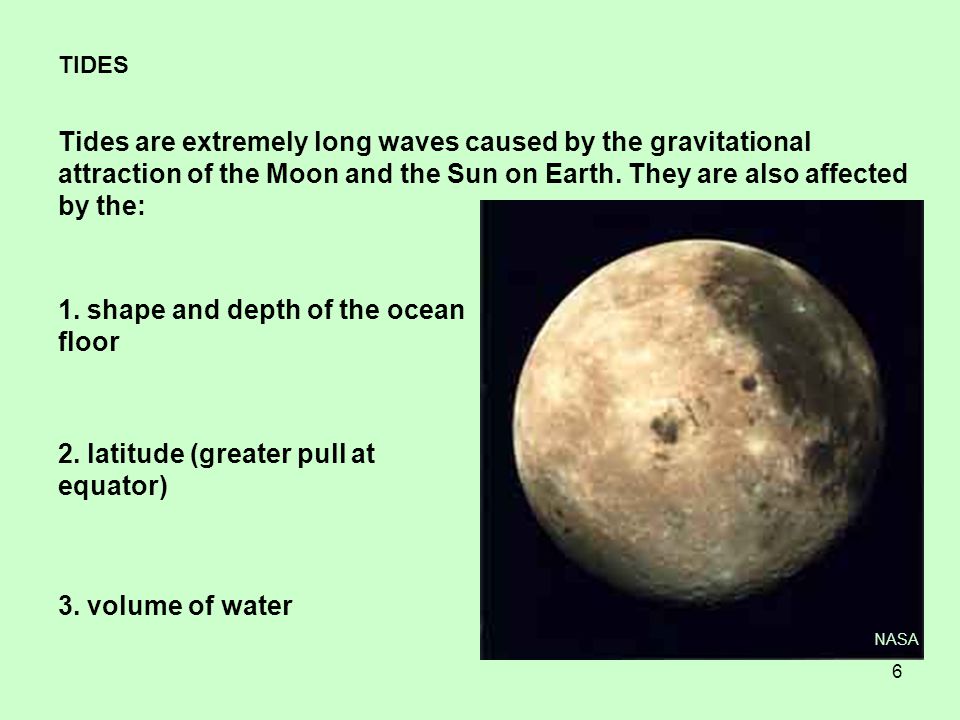 TIDES

Tides are extremely long waves caused by the gravitational attraction of the Moon and the Sun on Earth. They are also affected by the:

1. shape and depth of the ocean floor

2. latitude (greater pull at equator)

3. volume of water

NASA

6